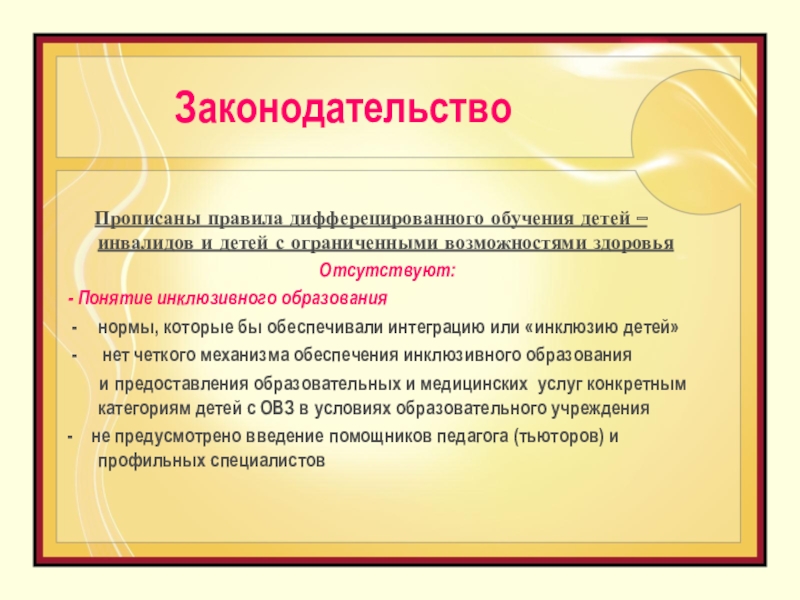 Законодательство

Прописаны правила дифферецированного обучения детей – инвалидов и детей с ограниченными возможностями здоровья

Отсутствуют:

- Понятие инклюзивного образования

- нормы, которые бы обеспечивали интеграцию или «инклюзию детей»

- нет четкого механизма обеспечения инклюзивного образования и предоставления образовательных и медицинских услуг конкретным категориям детей с ОВЗ в условиях образовательного учреждения

- не предусмотрено введение помощников педагога (тьюторов) и профильных специалистов